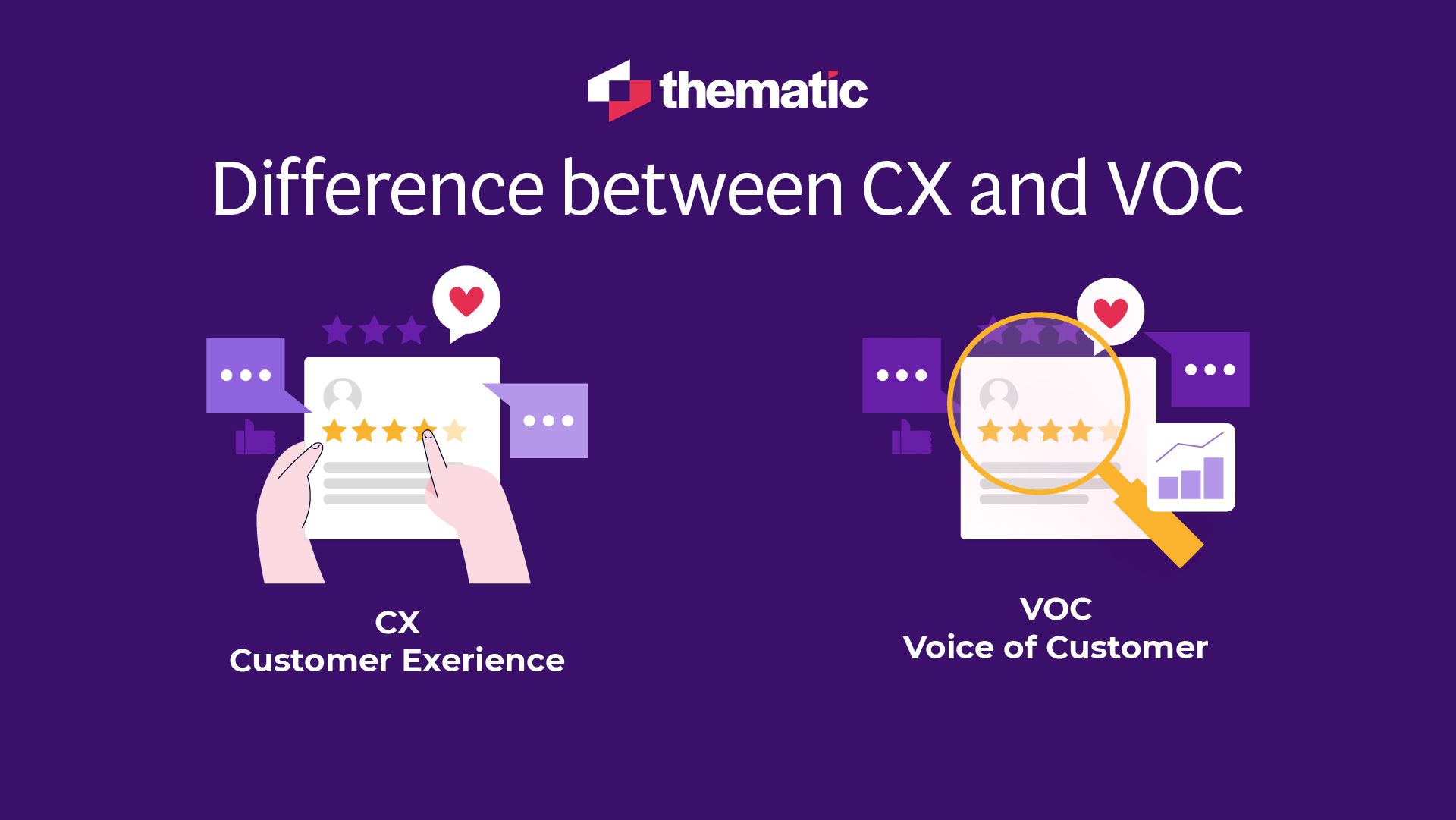 thematic

Difference between CX and VOC

CX
Customer Exerience

VOC
Voice of Customer